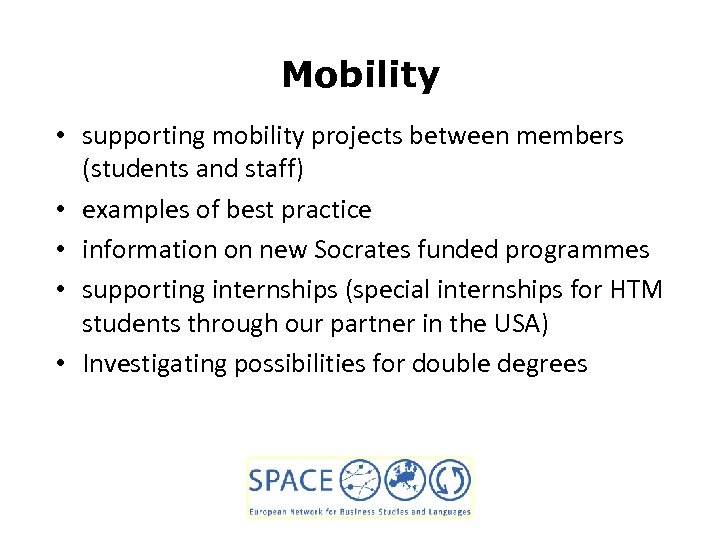 Mobility

• supporting mobility projects between members (students and staff)
• examples of best practice
• information on new Socrates funded programmes
• supporting internships (special internships for HTM students through our partner in the USA)
• Investigating possibilities for double degrees

SPACE
European Network for Business Studies and Languages